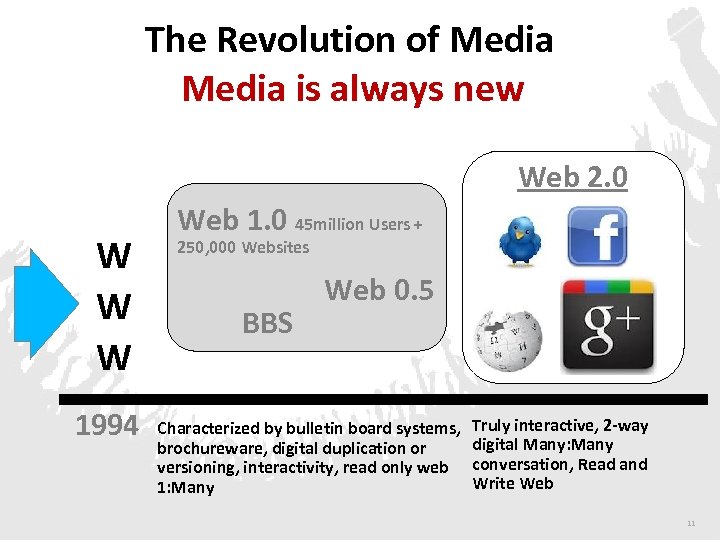 The Revolution of Media
Media is always new

W
W
W

Web 1.0 45million Users + 250,000 Websites

Web 0.5

BBS

Web 2.0

f

g+

1994

Characterized by bulletin board systems, brochureware, digital duplication or versioning, interactivity, read only web 1:Many

Truly interactive, 2-way digital Many:Many conversation, Read and Write Web

11